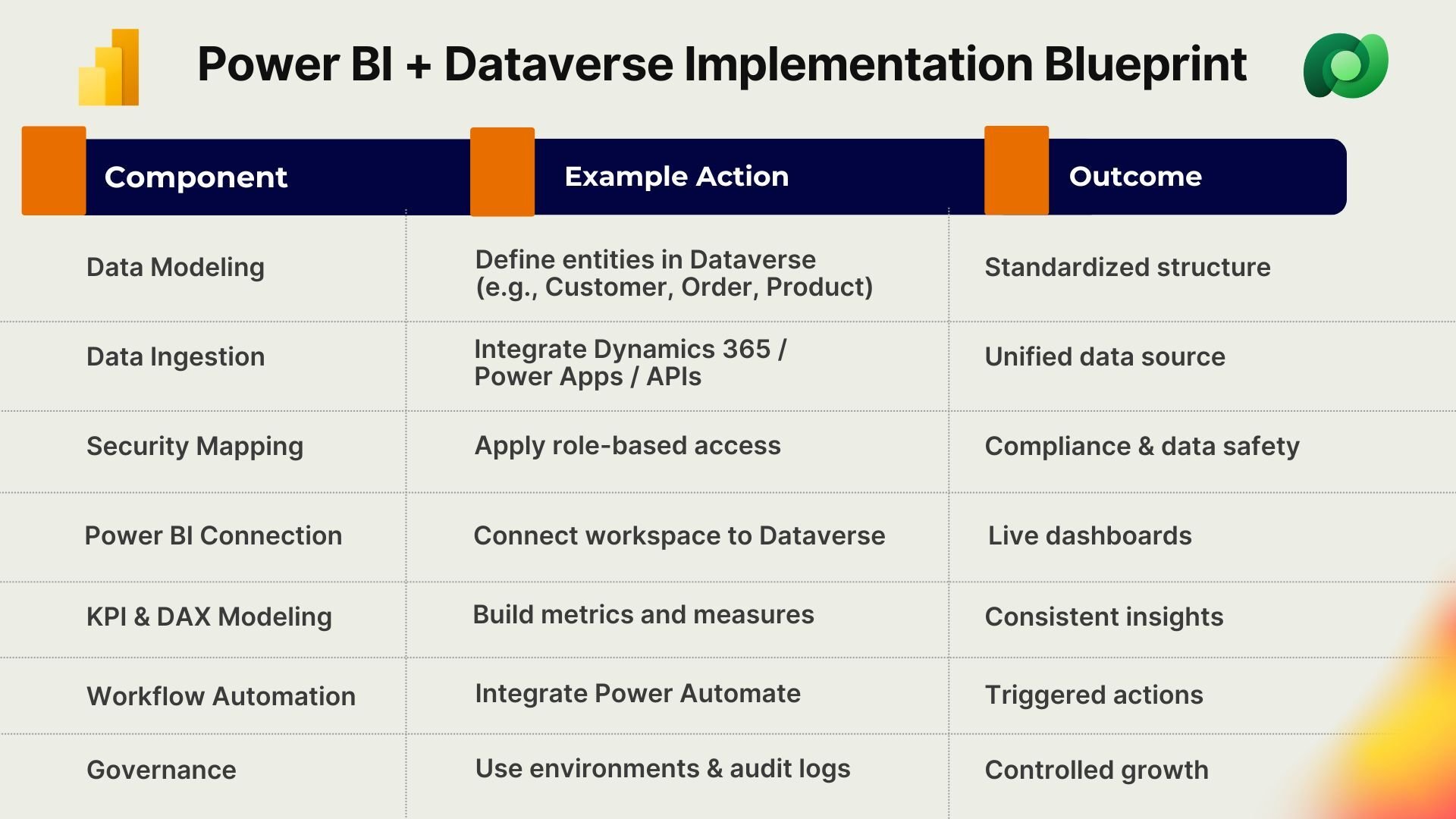 Power BI + Dataverse Implementation Blueprint

| Component | Example Action | Outcome |
|---|---|---|
| Data Modeling | Define entities in Dataverse (e.g., Customer, Order, Product) | Standardized structure |
| Data Ingestion | Integrate Dynamics 365 / Power Apps / APIs | Unified data source |
| Security Mapping | Apply role-based access | Compliance & data safety |
| Power BI Connection | Connect workspace to Dataverse | Live dashboards |
| KPI & DAX Modeling | Build metrics and measures | Consistent insights |
| Workflow Automation | Integrate Power Automate | Triggered actions |
| Governance | Use environments & audit logs | Controlled growth |